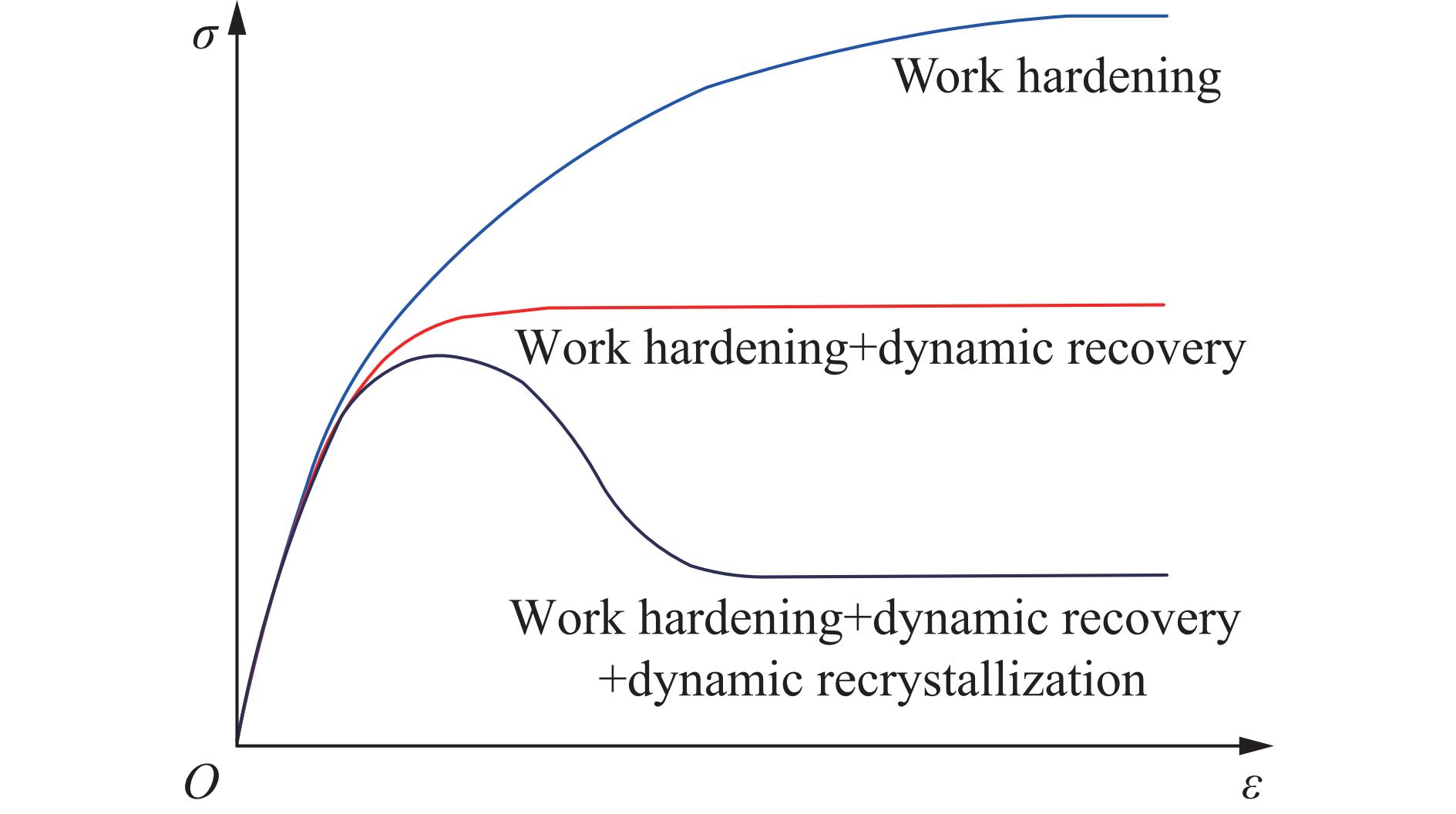 $\sigma$

Work hardening

Work hardening+dynamic recovery

Work hardening+dynamic recovery +dynamic recrystallization

$O$

$\varepsilon$